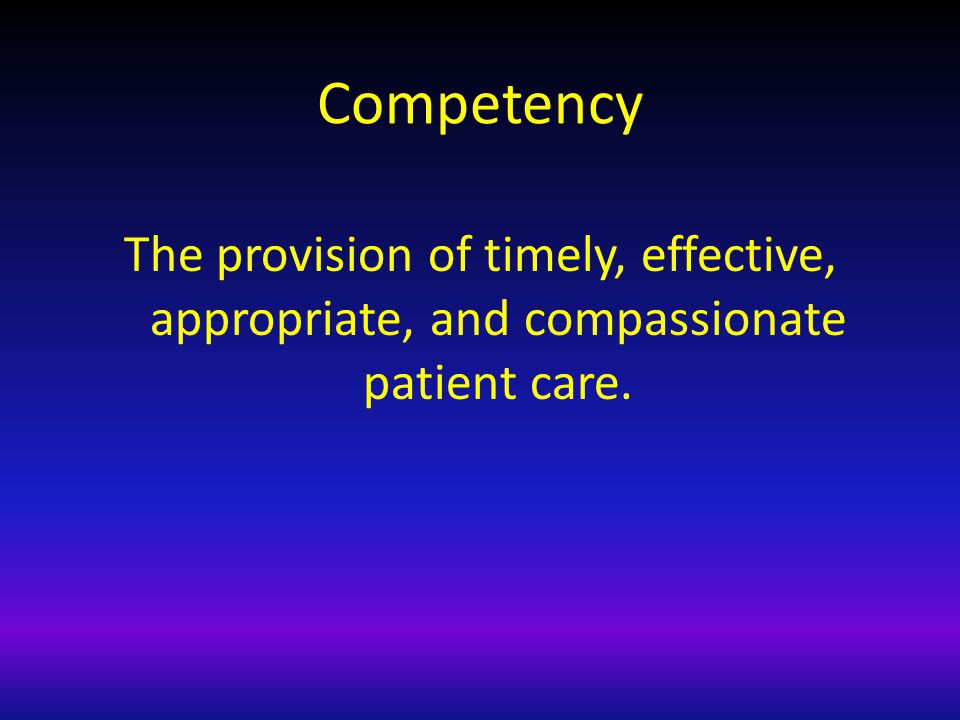 Competency

The provision of timely, effective, appropriate, and compassionate patient care.